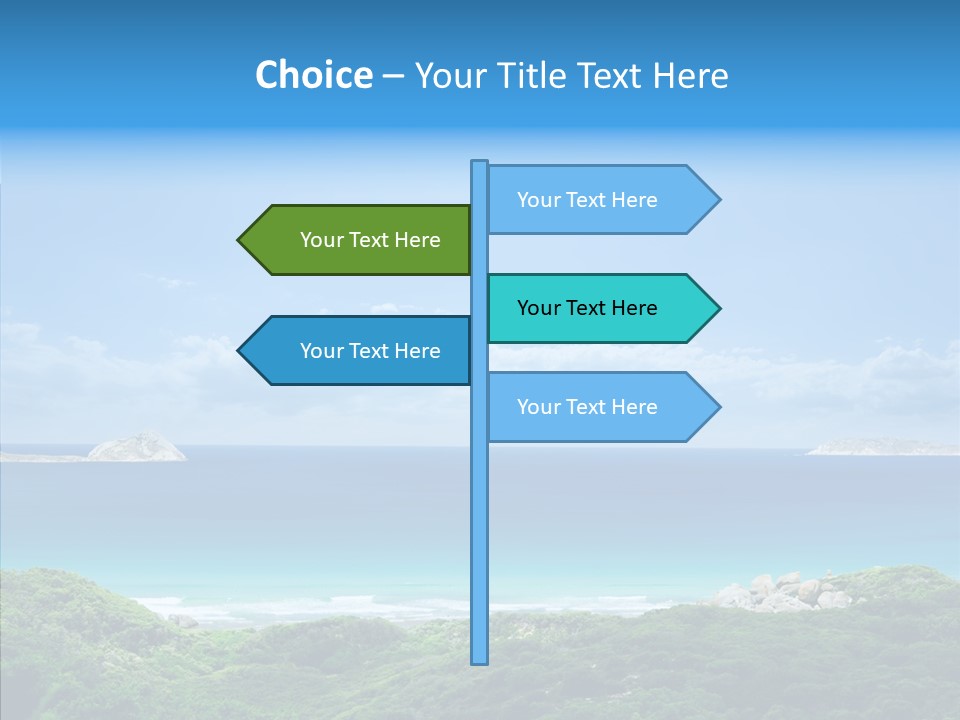 Choice – Your Title Text Here

Your Text Here

Your Text Here

Your Text Here

Your Text Here

Your Text Here